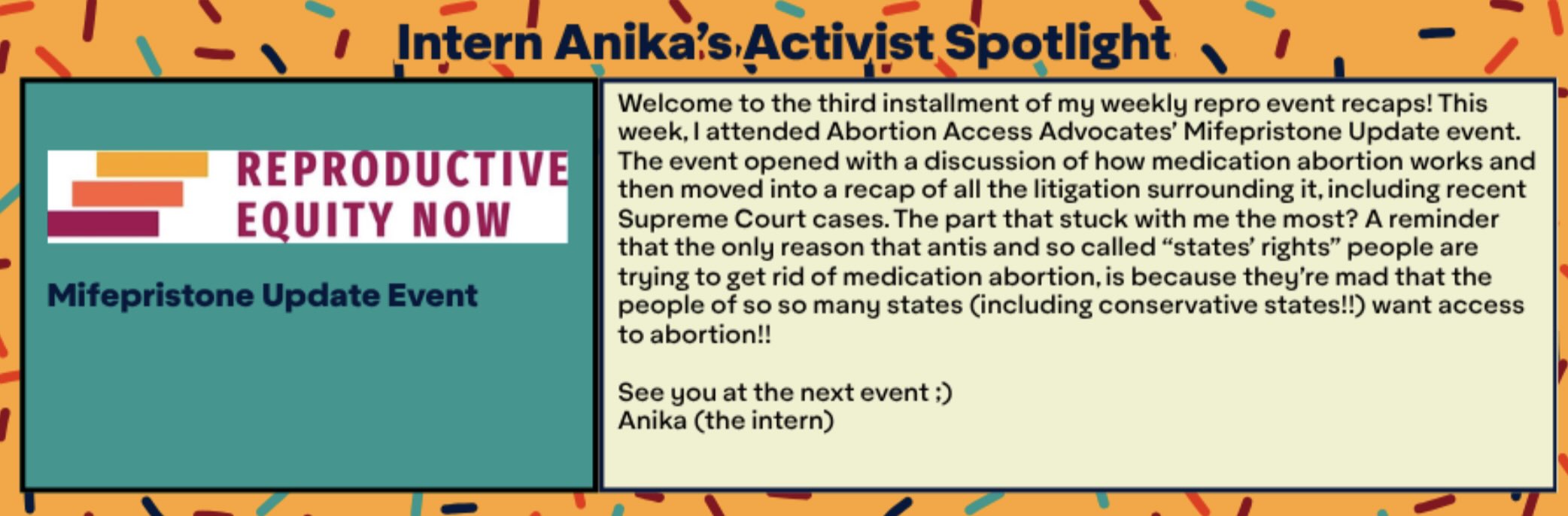 Intern Anika's Activist Spotlight

REPRODUCTIVE EQUITY NOW

Mifepristone Update Event

Welcome to the third installment of my weekly repro event recaps! This week, I attended Abortion Access Advocates' Mifepristone Update event. The event opened with a discussion of how medication abortion works and then moved into a recap of all the litigation surrounding it, including recent Supreme Court cases. The part that stuck with me the most? A reminder that the only reason that antis and so called "states' rights" people are trying to get rid of medication abortion, is because they're mad that the people of so so many states (including conservative states!!) want access to abortion!!

See you at the next event ;)
Anika (the intern)